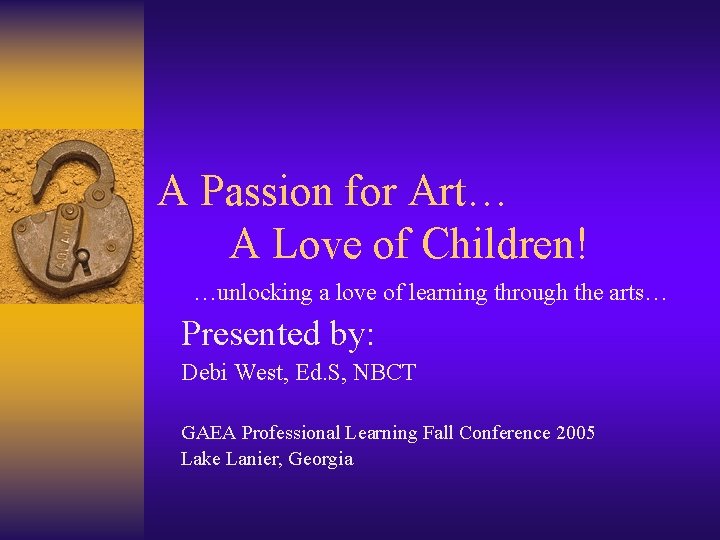 A Passion for Art…
A Love of Children!

…unlocking a love of learning through the arts…

Presented by:

Debi West, Ed.S, NBCT

GAEA Professional Learning Fall Conference 2005
Lake Lanier, Georgia